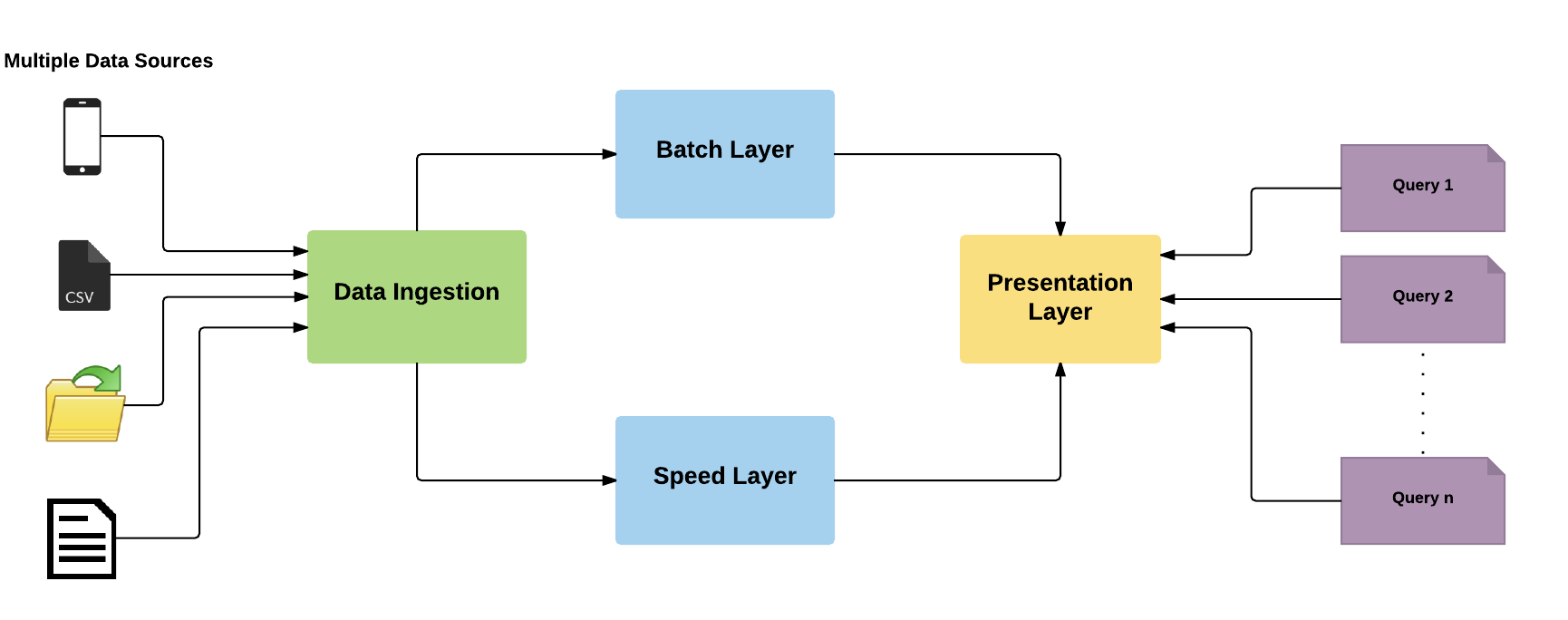 Multiple Data Sources

CSV

Data Ingestion

Batch Layer

Speed Layer

Presentation Layer

Query 1

Query 2

Query n